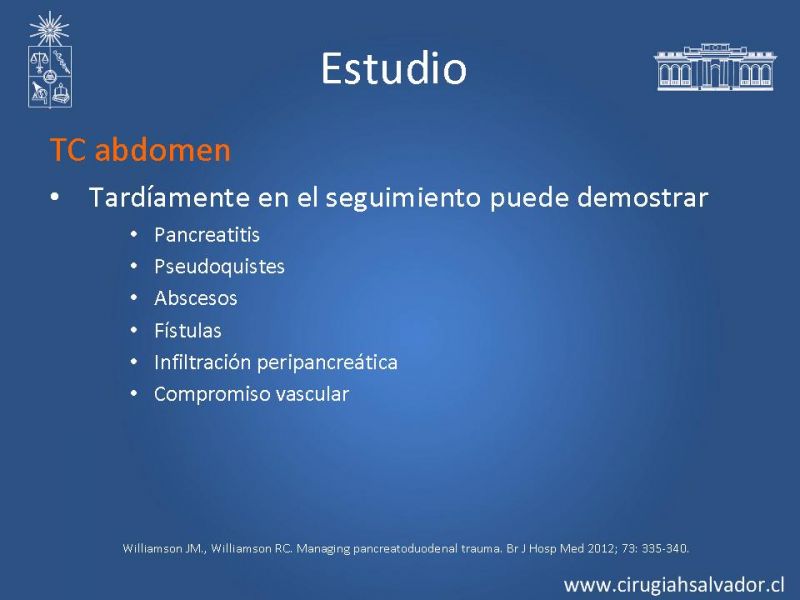 Estudio

TC abdomen

• Tardíamente en el seguimiento puede demostrar
  • Pancreatitis
  • Pseudoquistes
  • Abscesos
  • Fístulas
  • Infiltración peripancreática
  • Compromiso vascular

Williamson JM., Williamson RC. Managing pancreatoduodenal trauma. Br J Hosp Med 2012; 73: 335-340.

www.cirugiahsalvador.cl